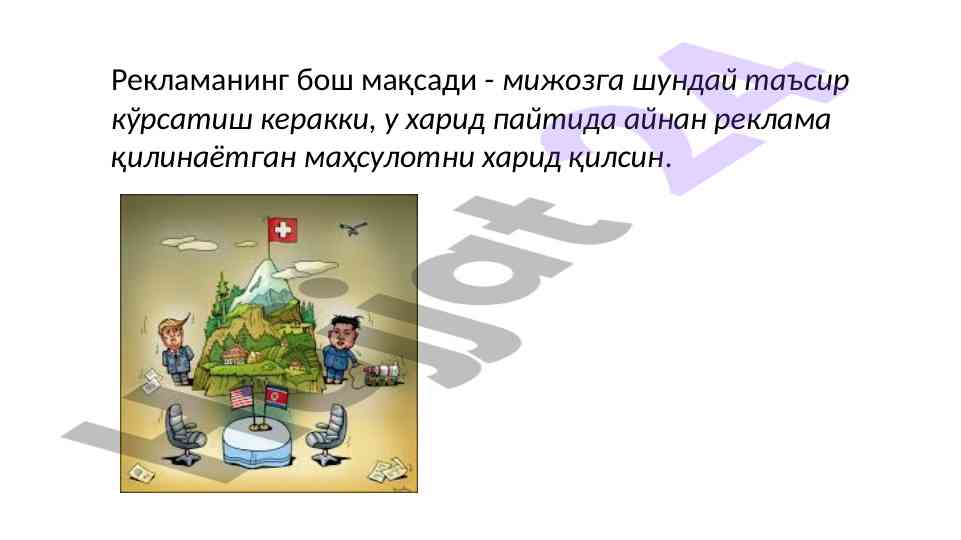 Рекламанинг бош мақсади - мижозга шундай таъсир кўрсатиш керакки, у харид пайтида айнан реклама қилинаётган маҳсулотни харид қилсин.

Hujjat 24